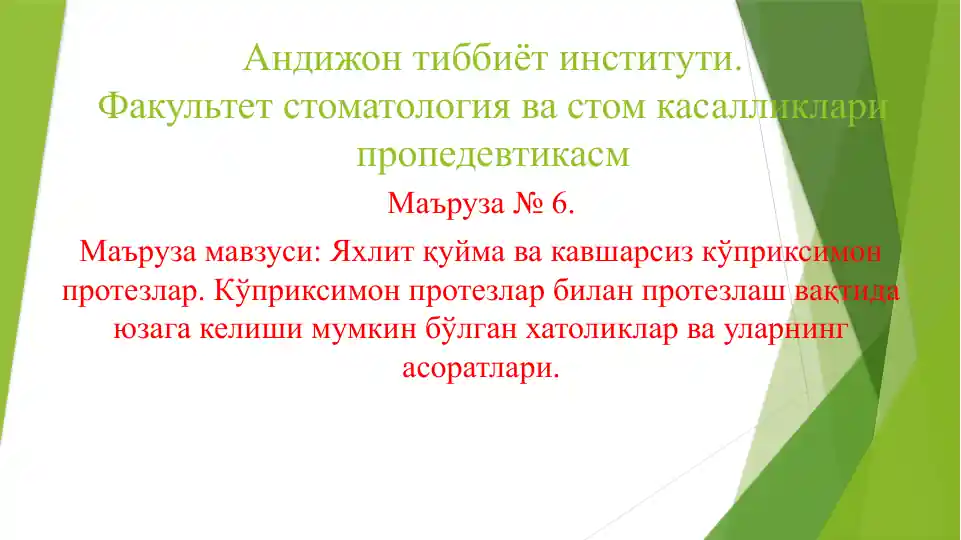 Андижон тиббиёт институти.
Факультет стоматология ва стом касалликлари пропедевтикасм

Маъруза № 6.

Маъруза мавзуси: Яхлит қуйма ва кавшарсиз кўприксимон протезлар. Кўприксимон протезлар билан протезлаш вақтида юзага келиши мумкин бўлган хатоликлар ва уларнинг асоратлари.